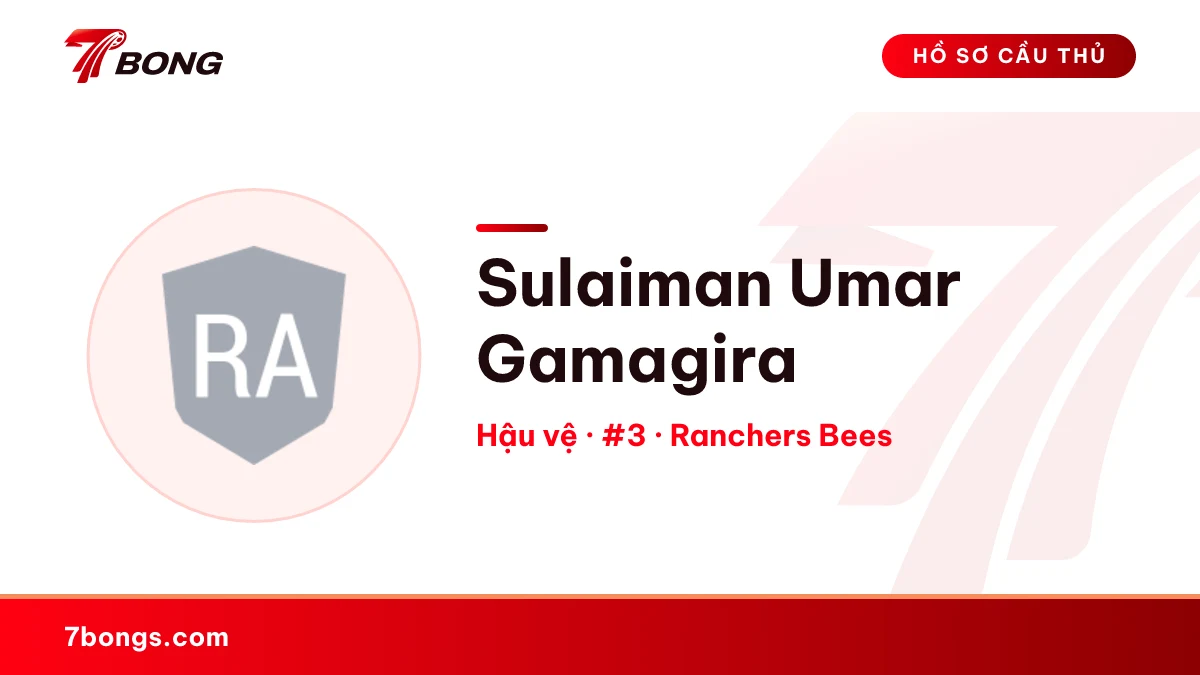 7BONG

HỒ SƠ CẦU THỦ

RA

Sulaiman Umar Gamagira

Hậu vệ · #3 · Ranchers Bees

7bongs.com